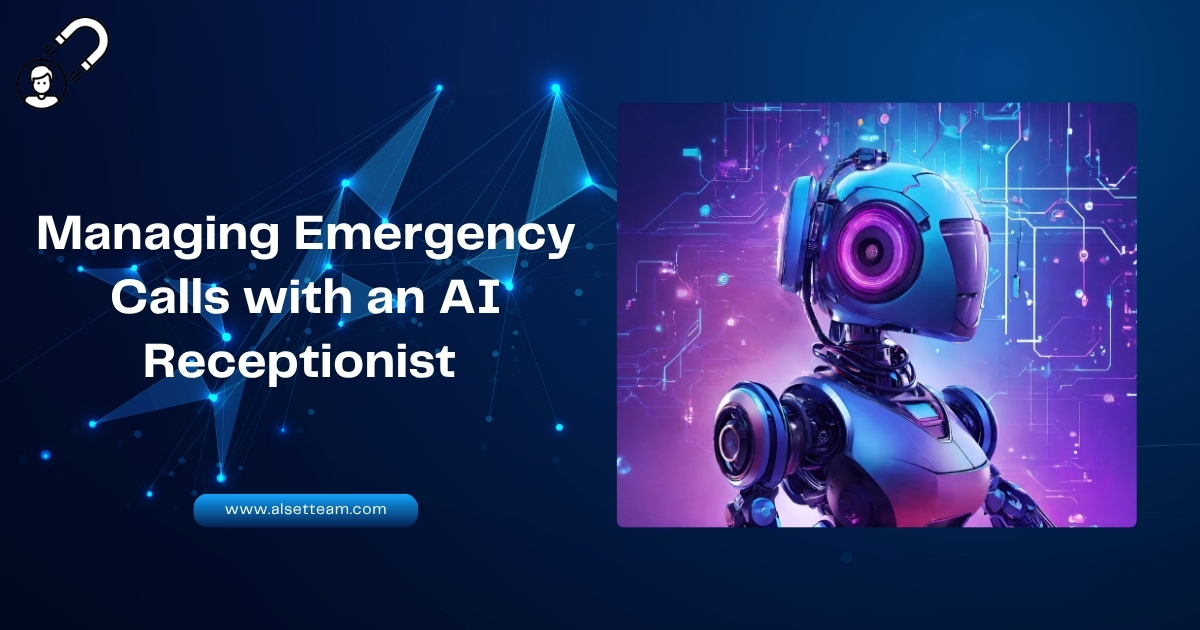 Managing Emergency Calls with an AI Receptionist

www.alsetteam.com